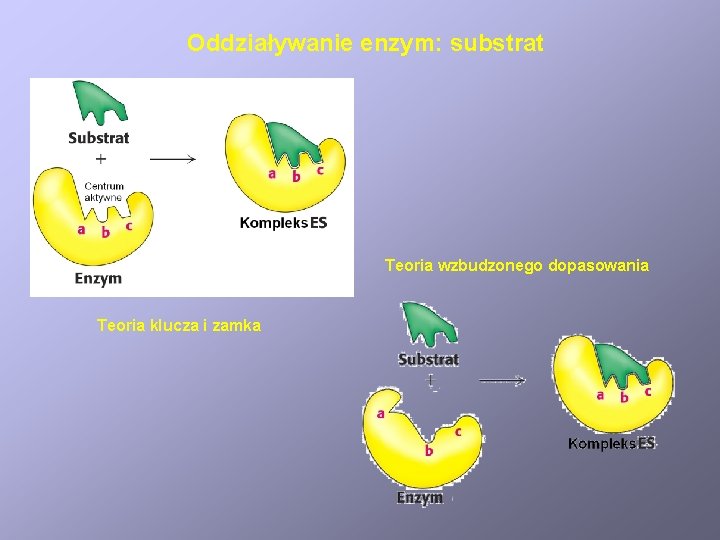 Oddziaływanie enzym: substrat

Substrat
+
Centrum aktywne
a b c
Enzym

a b c
Kompleks ES

Teoria klucza i zamka

Teoria wzbudzonego dopasowania

Substrat
+
a
b
c
Enzym

a b c
Kompleks ES